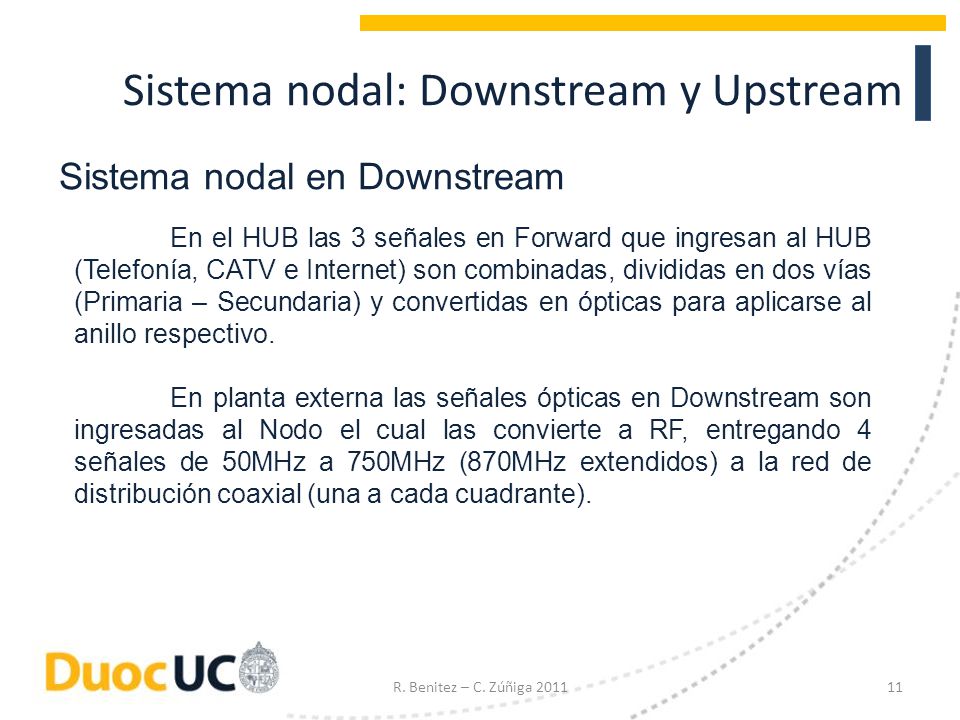 Sistema nodal: Downstream y Upstream

Sistema nodal en Downstream

En el HUB las 3 señales en Forward que ingresan al HUB (Telefonía, CATV e Internet) son combinadas, divididas en dos vías (Primaria – Secundaria) y convertidas en ópticas para aplicarse al anillo respectivo.

En planta externa las señales ópticas en Downstream son ingresadas al Nodo el cual las convierte a RF, entregando 4 señales de 50MHz a 750MHz (870MHz extendidos) a la red de distribución coaxial (una a cada cuadrante).

DuocUC

R. Benitez – C. Zúñiga 2011

11